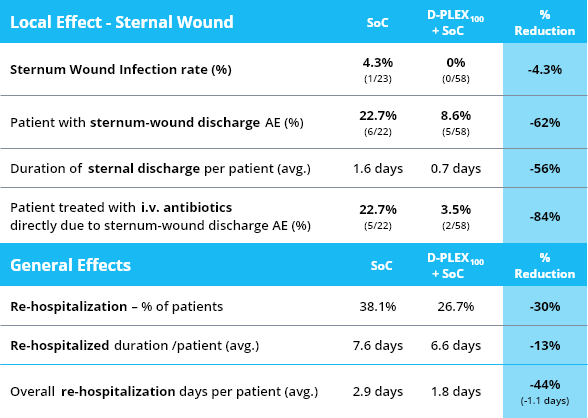 | Local Effect - Sternal Wound | SoC | D-PLEX$_{100}$ + SoC | % Reduction |
|---|---|---|---|
| Sternum Wound Infection rate (%) | 4.3% (1/23) | 0% (0/58) | -4.3% |
| Patient with sternum-wound discharge AE (%) | 22.7% (6/22) | 8.6% (5/58) | -62% |
| Duration of sternal discharge per patient (avg.) | 1.6 days | 0.7 days | -56% |
| Patient treated with i.v. antibiotics directly due to sternum-wound discharge AE (%) | 22.7% (5/22) | 3.5% (2/58) | -84% |

| General Effects | SoC | D-PLEX$_{100}$ + SoC | % Reduction |
|---|---|---|---|
| Re-hospitalization – % of patients | 38.1% | 26.7% | -30% |
| Re-hospitalized duration /patient (avg.) | 7.6 days | 6.6 days | -13% |
| Overall re-hospitalization days per patient (avg.) | 2.9 days | 1.8 days | -44% (-1.1 days) |